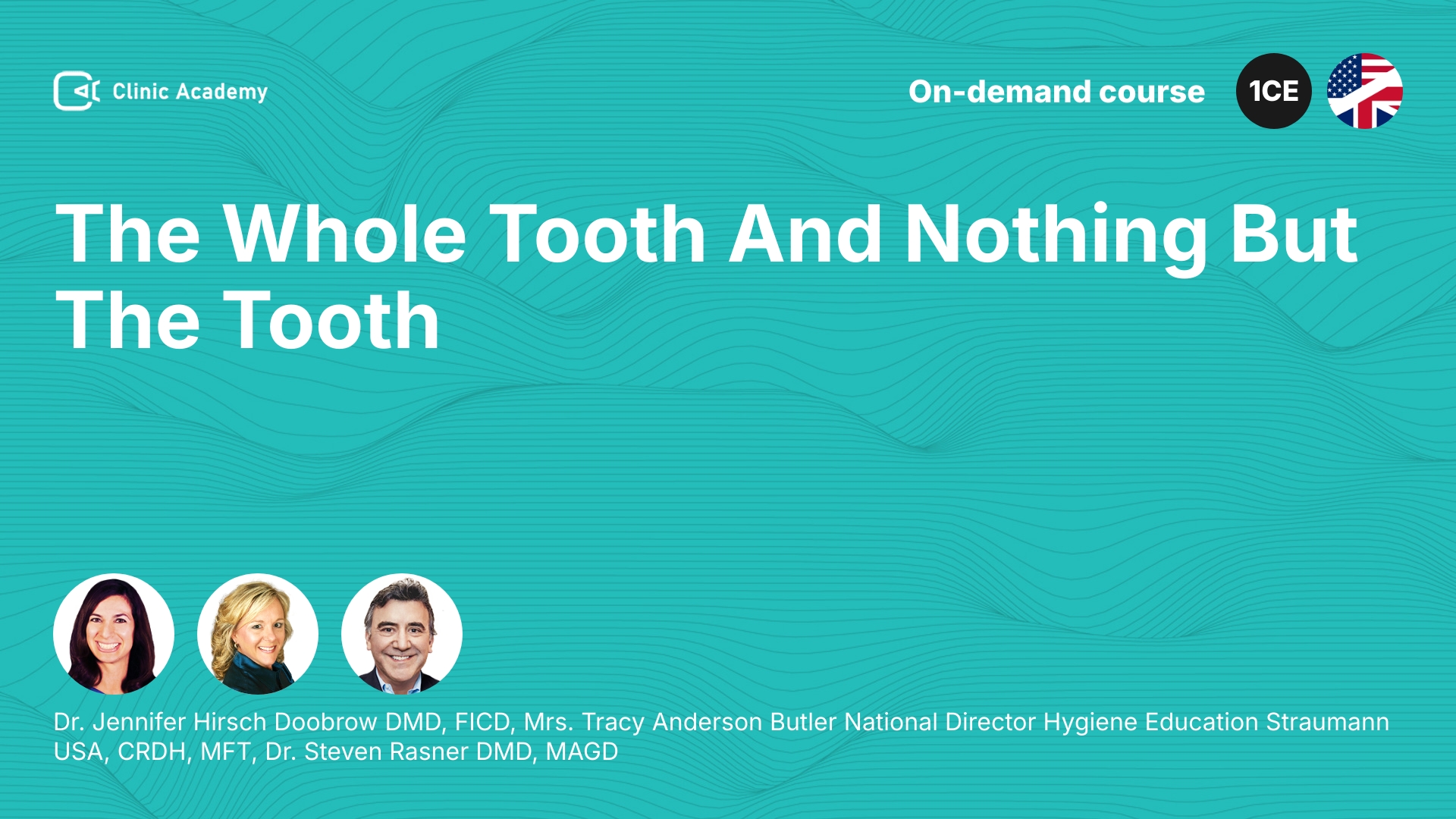 Clinic Academy

On-demand course

1CE

The Whole Tooth And Nothing But The Tooth

Dr. Jennifer Hirsch Doobrow DMD, FICD, Mrs. Tracy Anderson Butler National Director Hygiene Education Straumann USA, CRDH, MFT, Dr. Steven Rasner DMD, MAGD